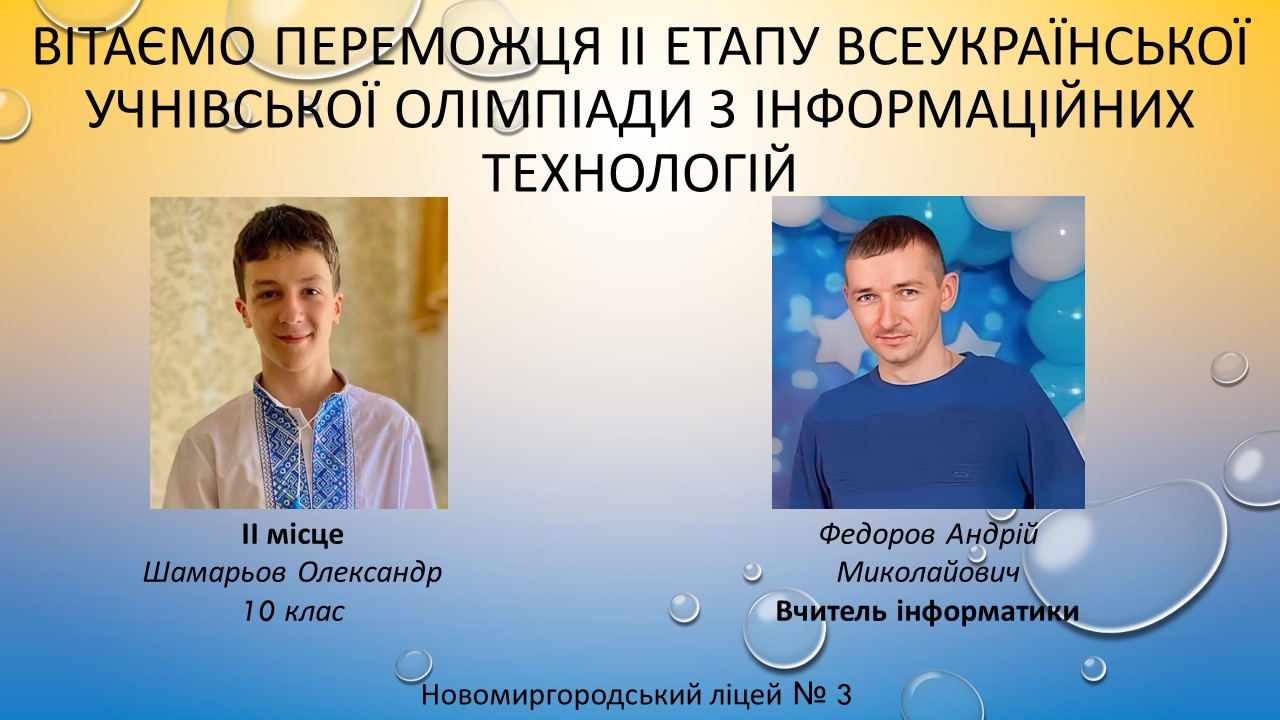 ВІТАЄМО ПЕРЕМОЖЦЯ ІІ ЕТАПУ ВСЕУКРАЇНСЬКОЇ УЧНІВСЬКОЇ ОЛІМПІАДИ З ІНФОРМАЦІЙНИХ ТЕХНОЛОГІЙ

ІІ місце
Шамарьов Олександр
10 клас

Федоров Андрій Миколайович
Вчитель інформатики

Новомиргородський ліцей № 3